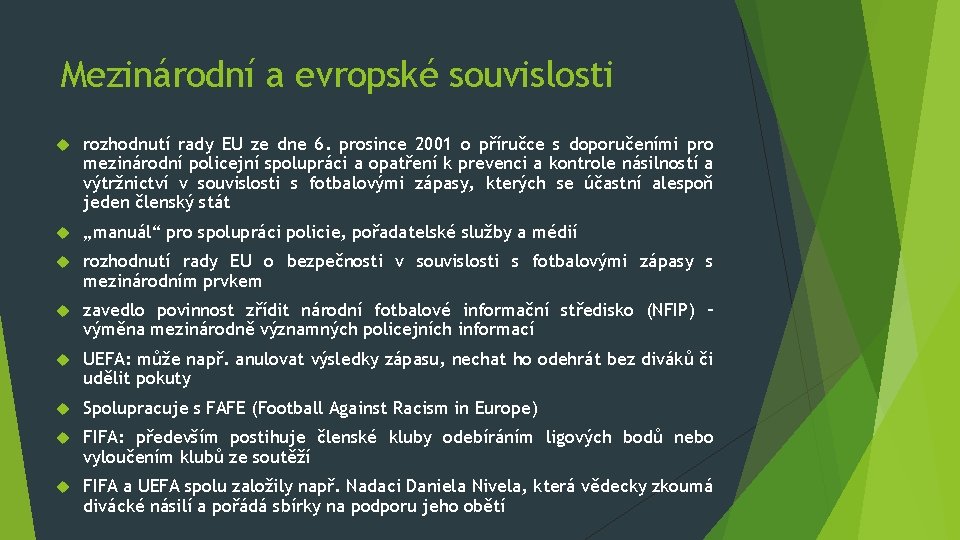 Mezinárodní a evropské souvislosti

rozhodnutí rady EU ze dne 6. prosince 2001 o příručce s doporučeními pro mezinárodní policejní spolupráci a opatření k prevenci a kontrole násilností a výtržnictví v souvislosti s fotbalovými zápasy, kterých se účastní alespoň jeden členský stát

„manuál“ pro spolupráci policie, pořadatelské služby a médií

rozhodnutí rady EU o bezpečnosti v souvislosti s fotbalovými zápasy s mezinárodním prvkem

zavedlo povinnost zřídit národní fotbalové informační středisko (NFIP) – výměna mezinárodně významných policejních informací

UEFA: může např. anulovat výsledky zápasu, nechat ho odehrát bez diváků či udělit pokuty

Spolupracuje s FAFE (Football Against Racism in Europe)

FIFA: především postihuje členské kluby odebíráním ligových bodů nebo vyloučením klubů ze soutěží

FIFA a UEFA spolu založily např. Nadaci Daniela Nivela, která vědecky zkoumá divácké násilí a pořádá sbírky na podporu jeho obětí